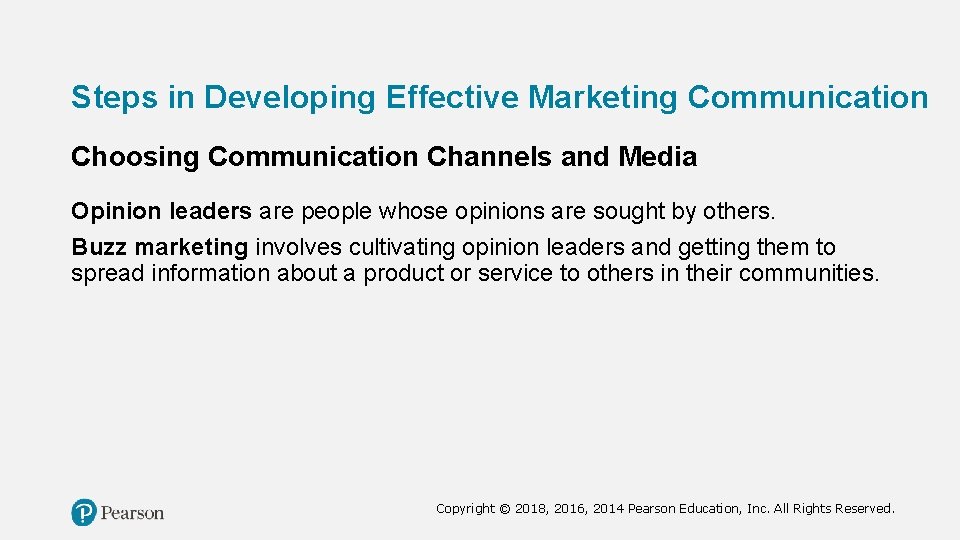 Steps in Developing Effective Marketing Communication

Choosing Communication Channels and Media

Opinion leaders are people whose opinions are sought by others.

Buzz marketing involves cultivating opinion leaders and getting them to spread information about a product or service to others in their communities.

Pearson

Copyright © 2018, 2016, 2014 Pearson Education, Inc. All Rights Reserved.